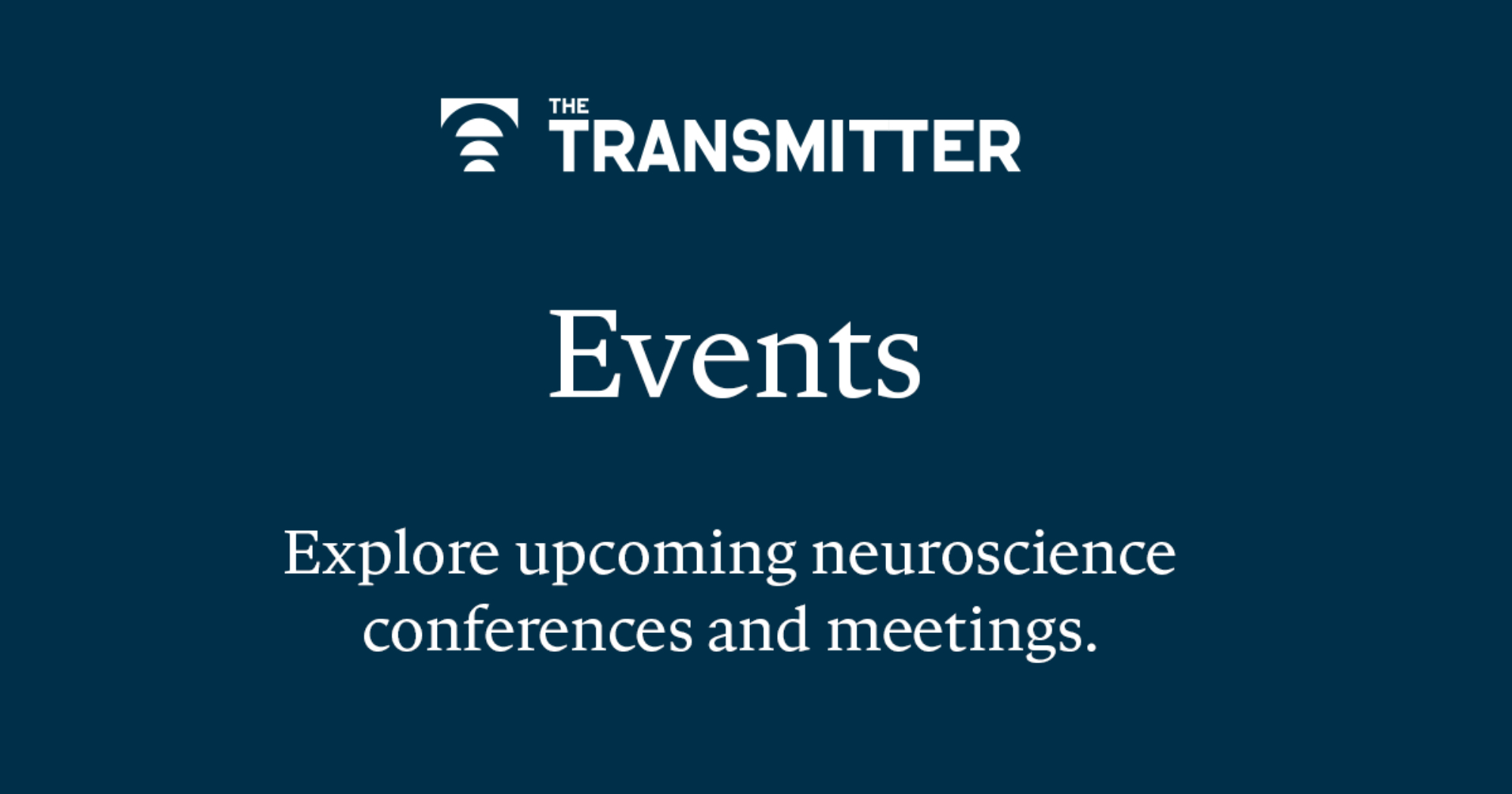 THE TRANSMITTER

Events

Explore upcoming neuroscience conferences and meetings.